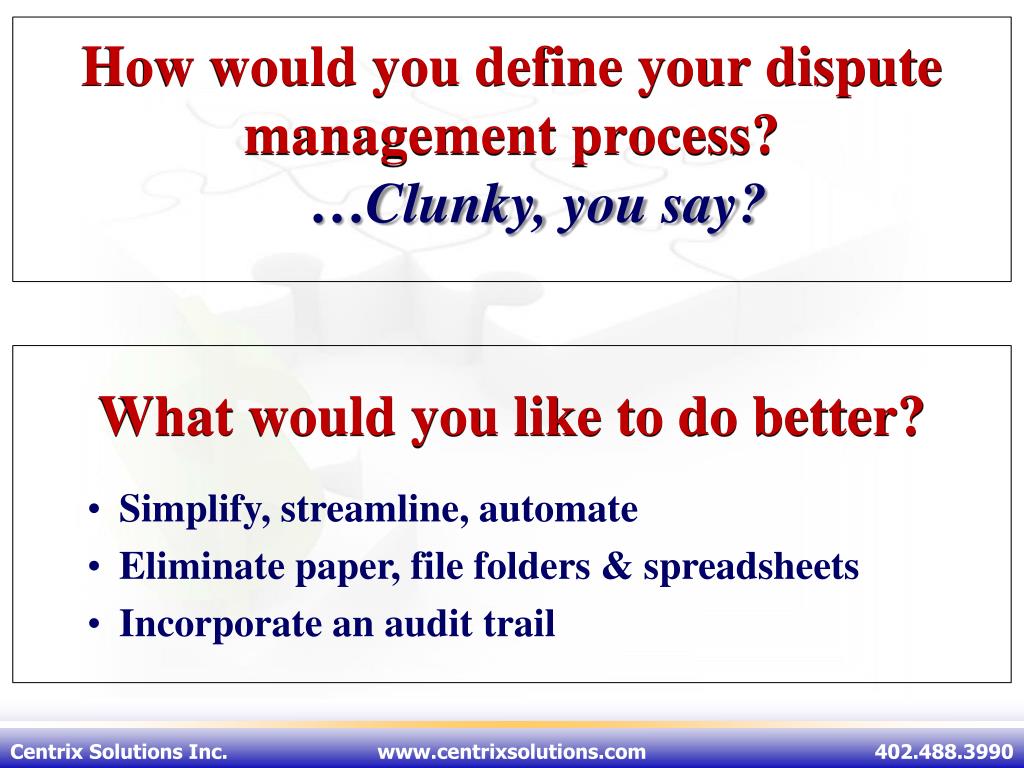 How would you define your dispute management process?
…Clunky, you say?

What would you like to do better?

• Simplify, streamline, automate
• Eliminate paper, file folders & spreadsheets
• Incorporate an audit trail

Centrix Solutions Inc.
www.centrixsolutions.com
402.488.3990